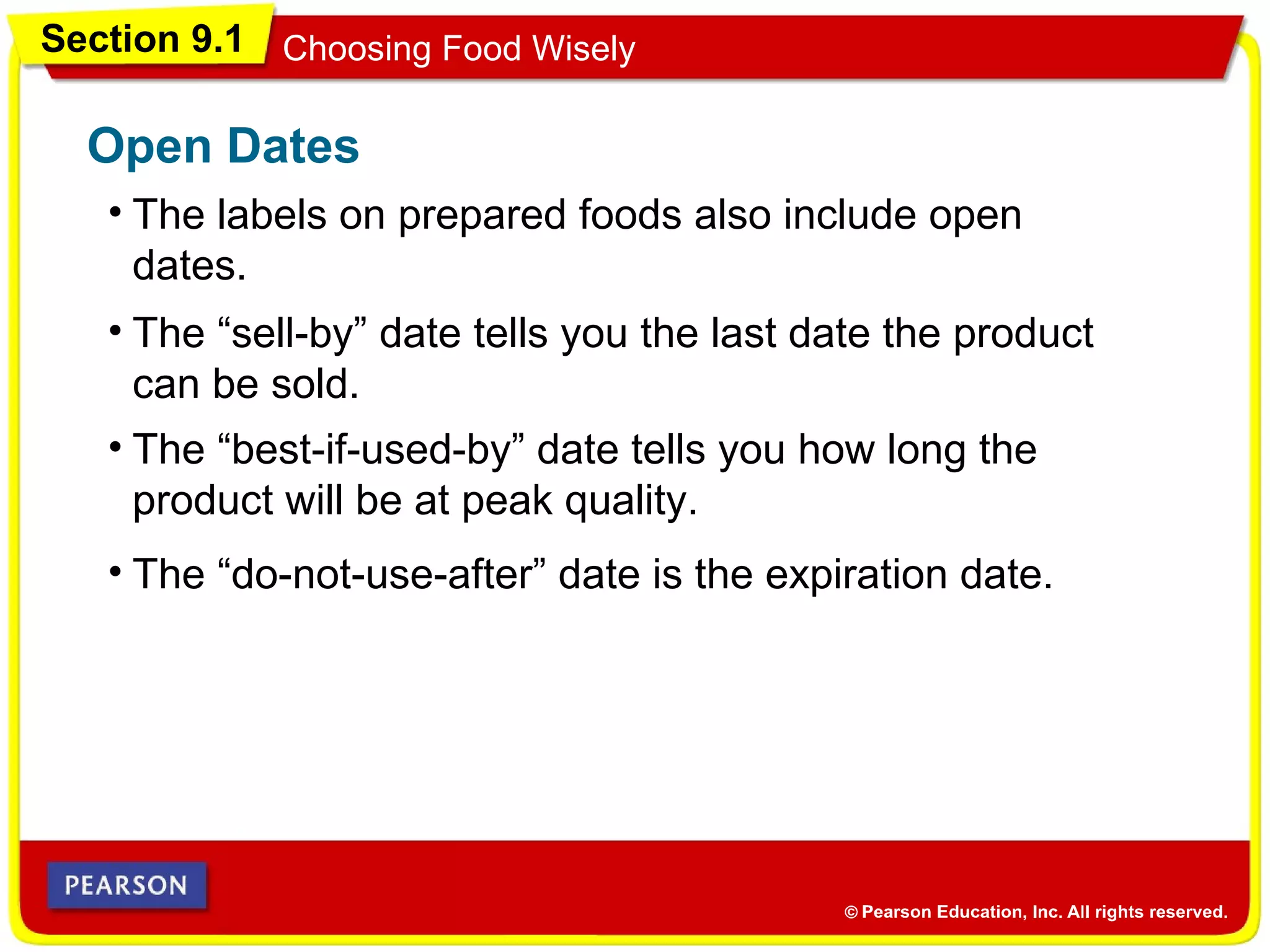 Section 9.1 Choosing Food Wisely

Open Dates

• The labels on prepared foods also include open dates.

• The “sell-by” date tells you the last date the product can be sold.

• The “best-if-used-by” date tells you how long the product will be at peak quality.

• The “do-not-use-after” date is the expiration date.

PEARSON

© Pearson Education, Inc. All rights reserved.